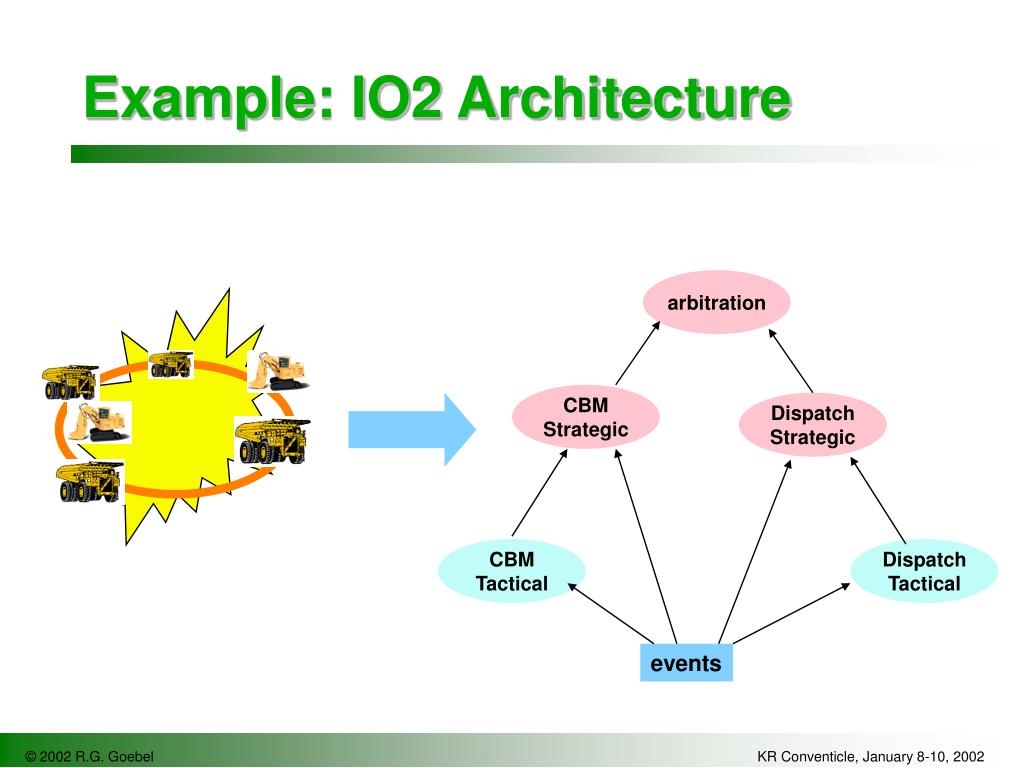 Example: IO2 Architecture

arbitration

CBM Strategic

Dispatch Strategic

CBM Tactical

Dispatch Tactical

events

© 2002 R.G. Goebel

KR Conventicle, January 8-10, 2002